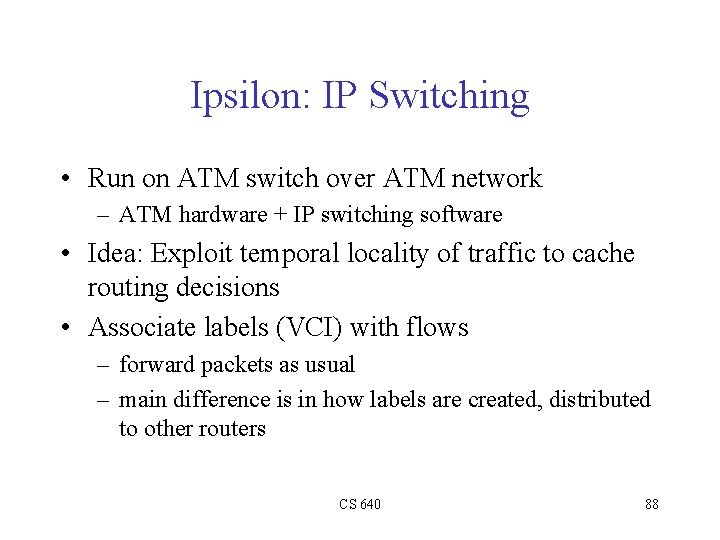 Ipsilon: IP Switching

• Run on ATM switch over ATM network
– ATM hardware + IP switching software
• Idea: Exploit temporal locality of traffic to cache routing decisions
• Associate labels (VCI) with flows
– forward packets as usual
– main difference is in how labels are created, distributed to other routers

CS 640

88